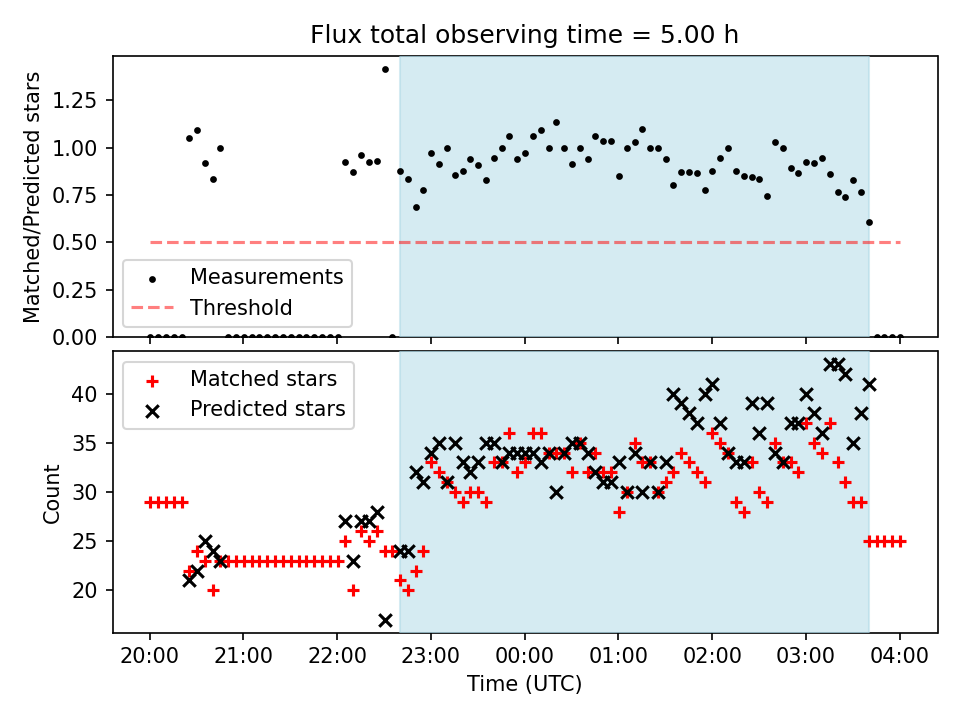 Flux total observing time = 5.00 h

Matched/Predicted stars

1.25
1.00
0.75
0.50
0.25
0.00

Measurements
Threshold

Count

40
35
30
25
20

Matched stars
Predicted stars

20:00
21:00
22:00
23:00
00:00
01:00
02:00
03:00
04:00

Time (UTC)